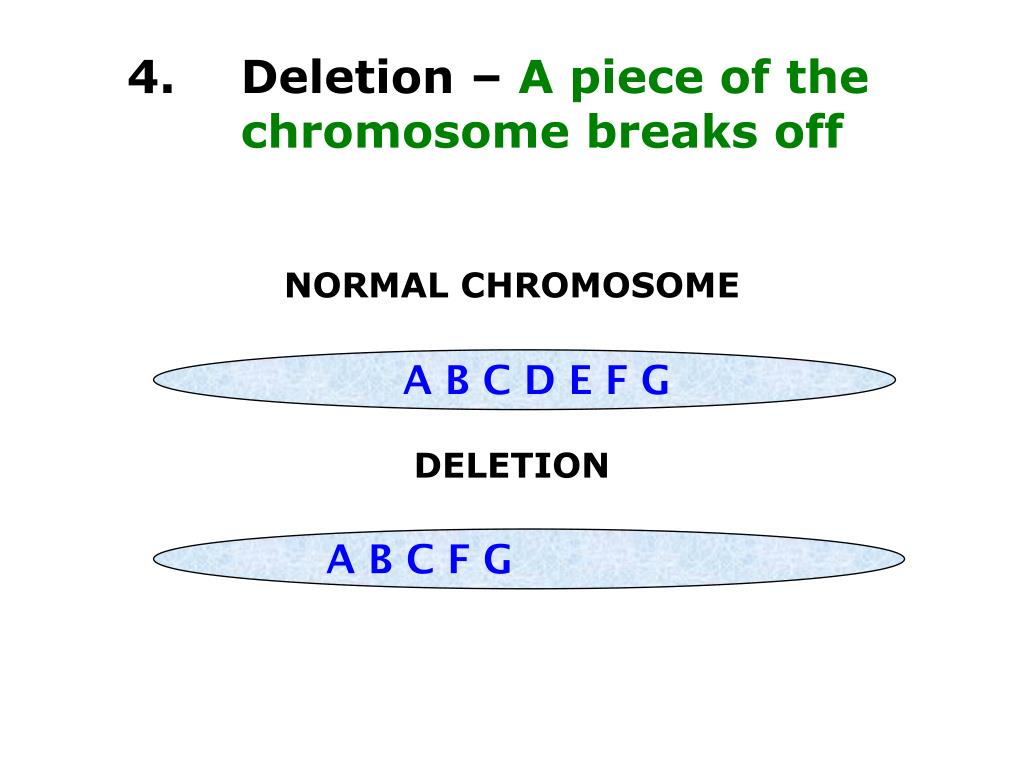 4. Deletion – A piece of the chromosome breaks off

NORMAL CHROMOSOME

A B C D E F G

DELETION

A B C F G